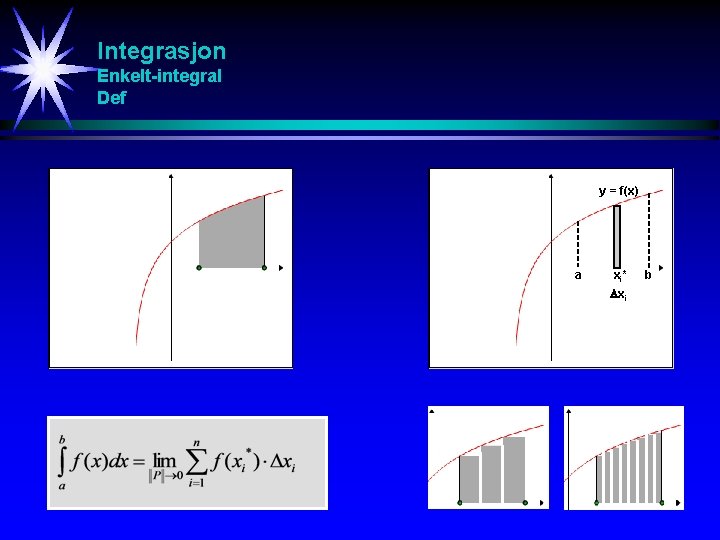 Integrasjon
Enkelt-integral
Def

y = f(x)

a

$x_i^*$

b

$\Delta x_i$

$\int_a^b f(x)dx = \lim_{\|P\| \to 0} \sum_{i=1}^{n} f(x_i^*) \cdot \Delta x_i$